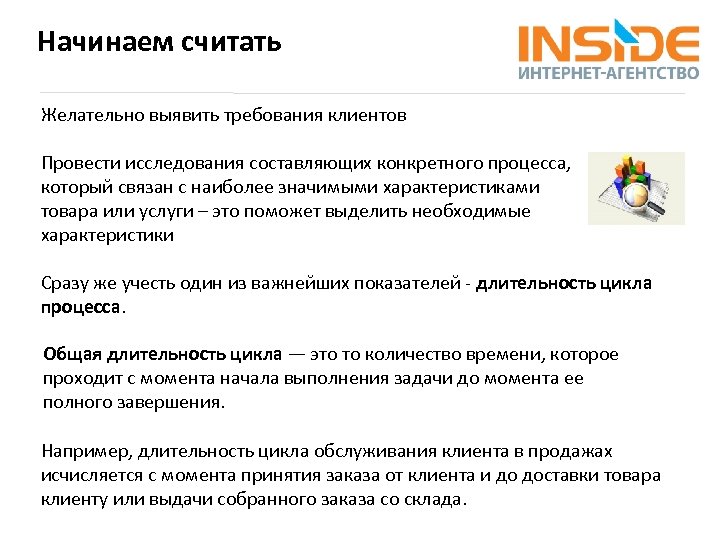 Начинаем считать

INSIDE
ИНТЕРНЕТ-АГЕНТСТВО

Желательно выявить требования клиентов

Провести исследования составляющих конкретного процесса, который связан с наиболее значимыми характеристиками товара или услуги – это поможет выделить необходимые характеристики

Сразу же учесть один из важнейших показателей - длительность цикла процесса.

Общая длительность цикла — это то количество времени, которое проходит с момента начала выполнения задачи до момента ее полного завершения.

Например, длительность цикла обслуживания клиента в продажах исчисляется с момента принятия заказа от клиента и до доставки товара клиенту или выдачи собранного заказа со склада.